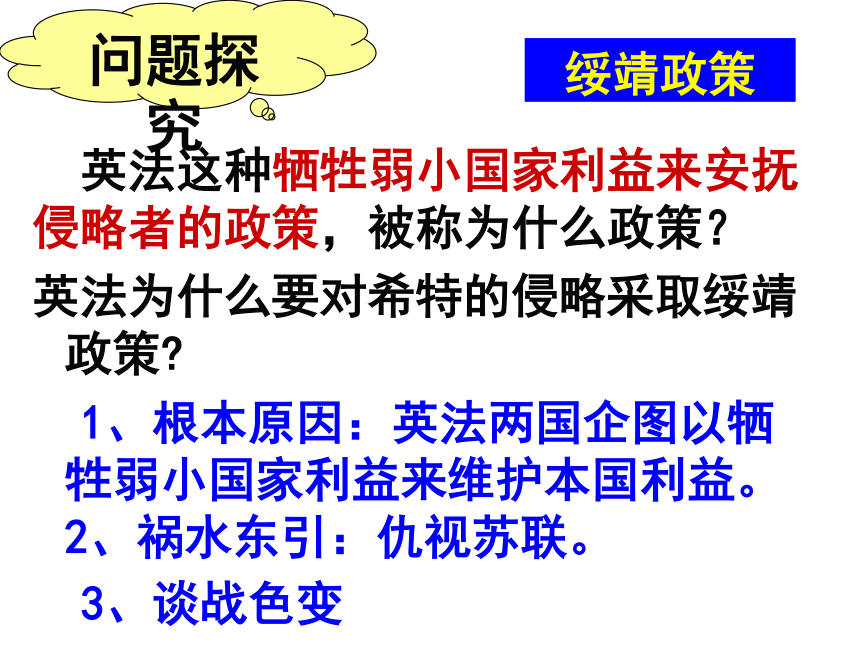 问题探究

绥靖政策

英法这种牺牲弱小国家利益来安抚侵略者的政策，被称为什么政策？

英法为什么要对希特的侵略采取绥靖政策?

1、根本原因：英法两国企图以牺牲弱小国家利益来维护本国利益。
2、祸水东引：仇视苏联。
3、谈战色变